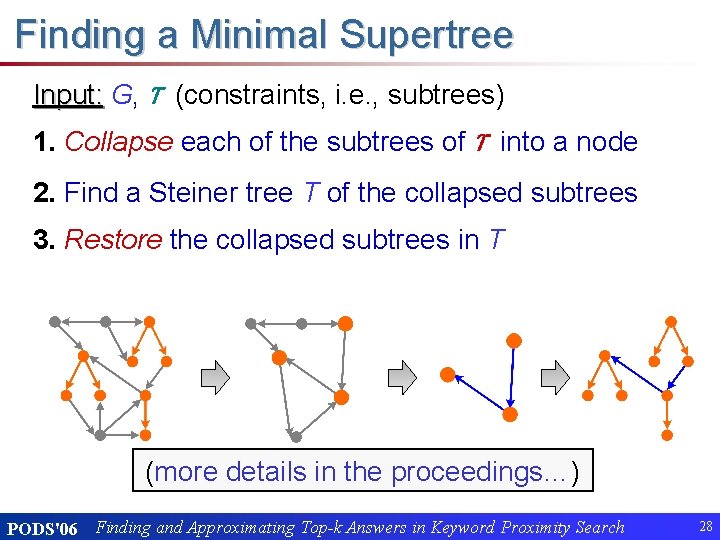 Finding a Minimal Supertree

Input: $G$, $\mathcal{T}$ (constraints, i.e., subtrees)

1. Collapse each of the subtrees of $\mathcal{T}$ into a node

2. Find a Steiner tree $T$ of the collapsed subtrees

3. Restore the collapsed subtrees in $T$

(more details in the proceedings…)

PODS'06 Finding and Approximating Top-k Answers in Keyword Proximity Search 28